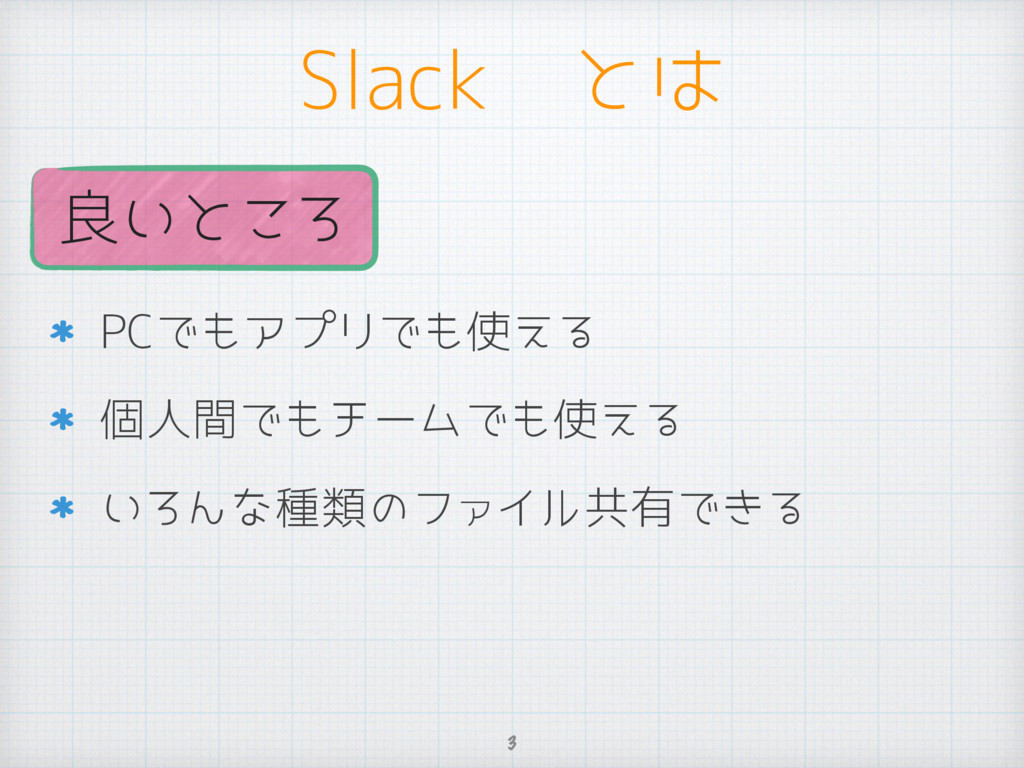 Slack　とは

良いところ

* PCでもアプリでも使える
* 個人間でもチームでも使える
* いろんな種類のファイル共有できる

3